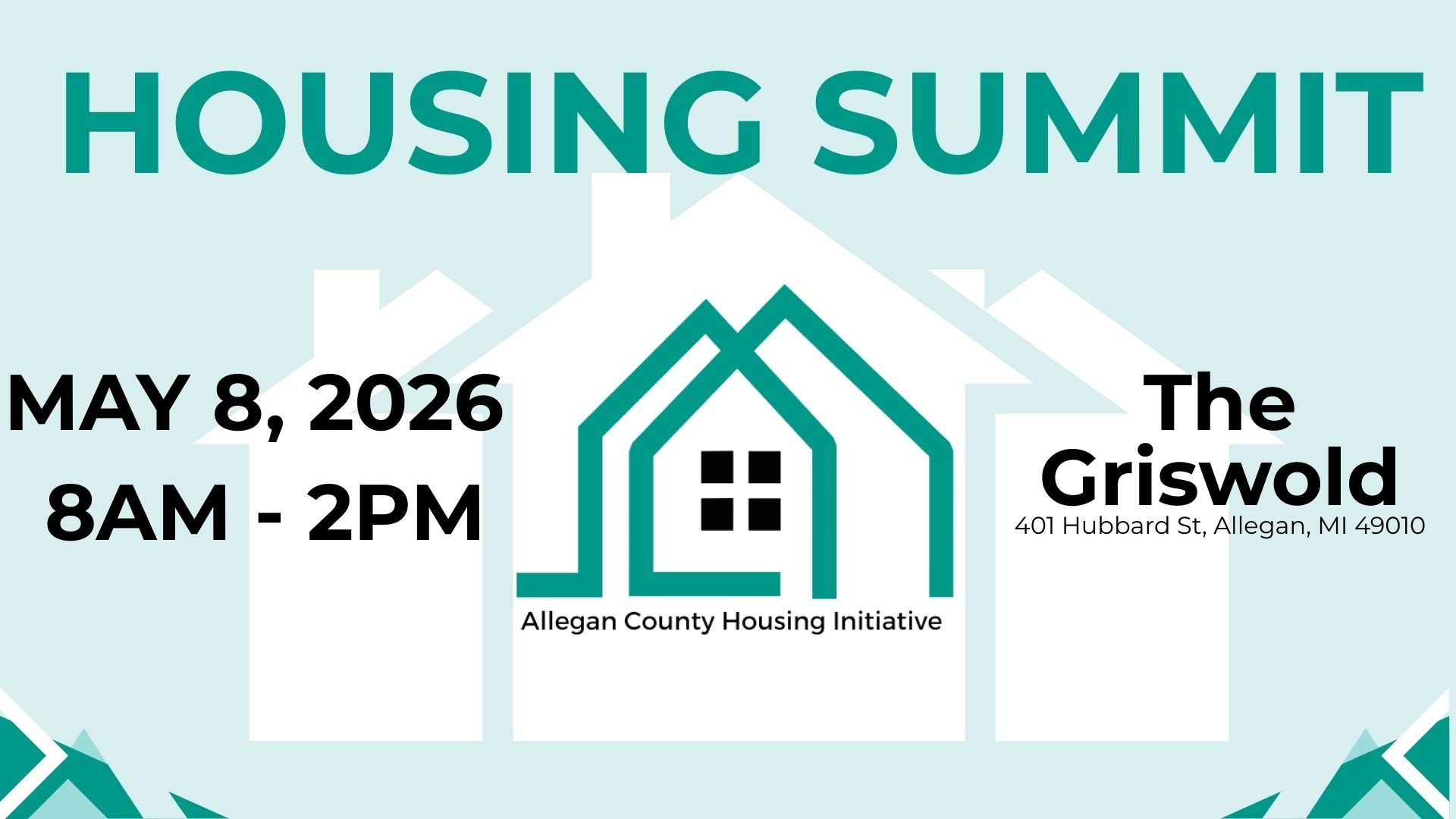 HOUSING SUMMIT

MAY 8, 2026
8AM - 2PM

Allegan County Housing Initiative

The Griswold
401 Hubbard St, Allegan, MI 49010